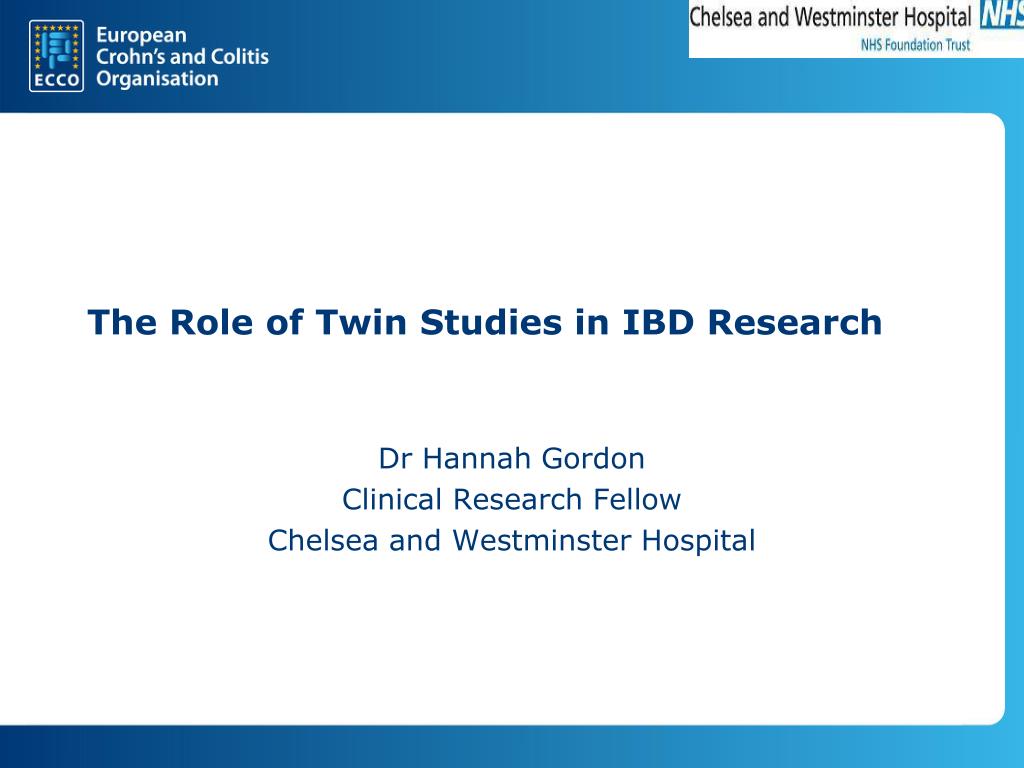 ECCO
European Crohn's and Colitis Organisation

Chelsea and Westminster Hospital NHS
NHS Foundation Trust

The Role of Twin Studies in IBD Research

Dr Hannah Gordon
Clinical Research Fellow
Chelsea and Westminster Hospital